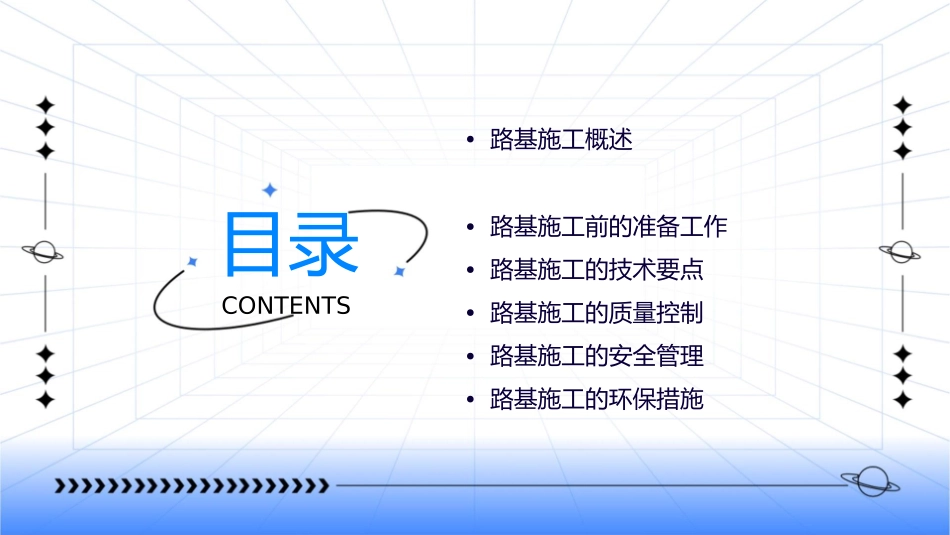 目录
CONTENTS

• 路基施工概述

• 路基施工前的准备工作
• 路基施工的技术要点
• 路基施工的质量控制
• 路基施工的安全管理
• 路基施工的环保措施